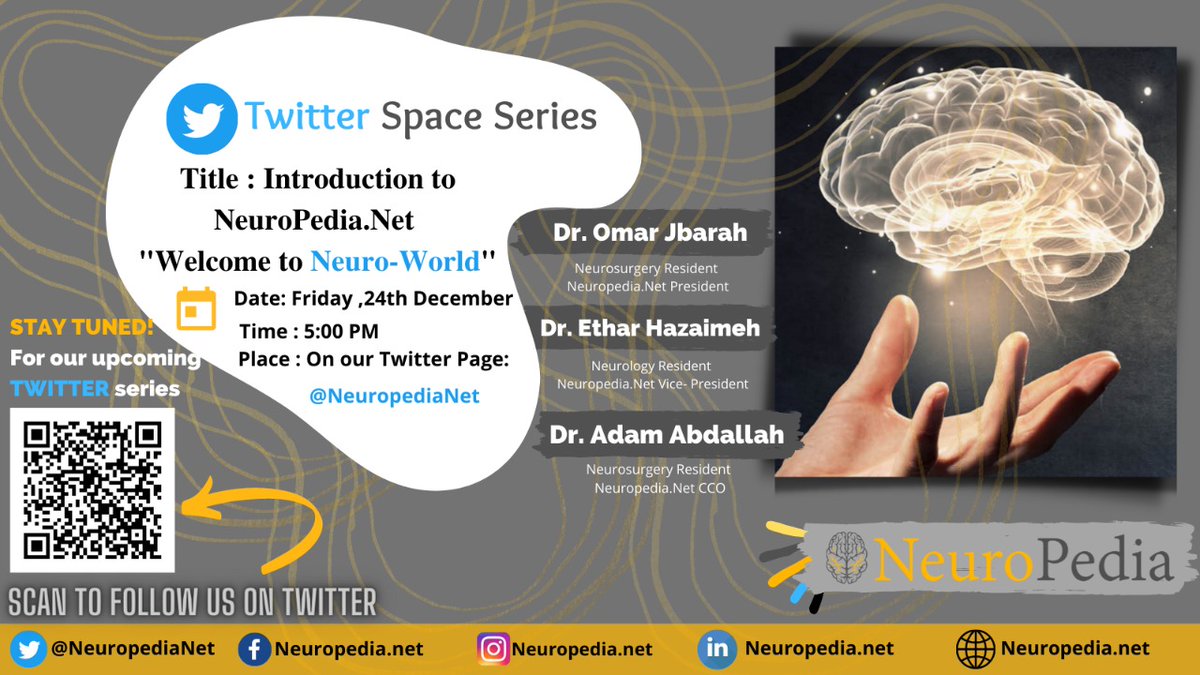 Twitter Space Series

Title : Introduction to NeuroPedia.Net
"Welcome to Neuro-World"

Date: Friday ,24th December
Time : 5:00 PM
Place : On our Twitter Page:
@NeuropediaNet

STAY TUNED!
For our upcoming TWITTER series

SCAN TO FOLLOW US ON TWITTER

Dr. Omar Jbarah
Neurosurgery Resident
Neuropedia.Net President

Dr. Ethar Hazaimeh
Neurology Resident
Neuropedia.Net Vice- President

Dr. Adam Abdallah
Neurosurgery Resident
Neuropedia.Net CCO

NeuroPedia

@NeuropediaNet Neuropedia.net Neuropedia.net Neuropedia.net Neuropedia.net